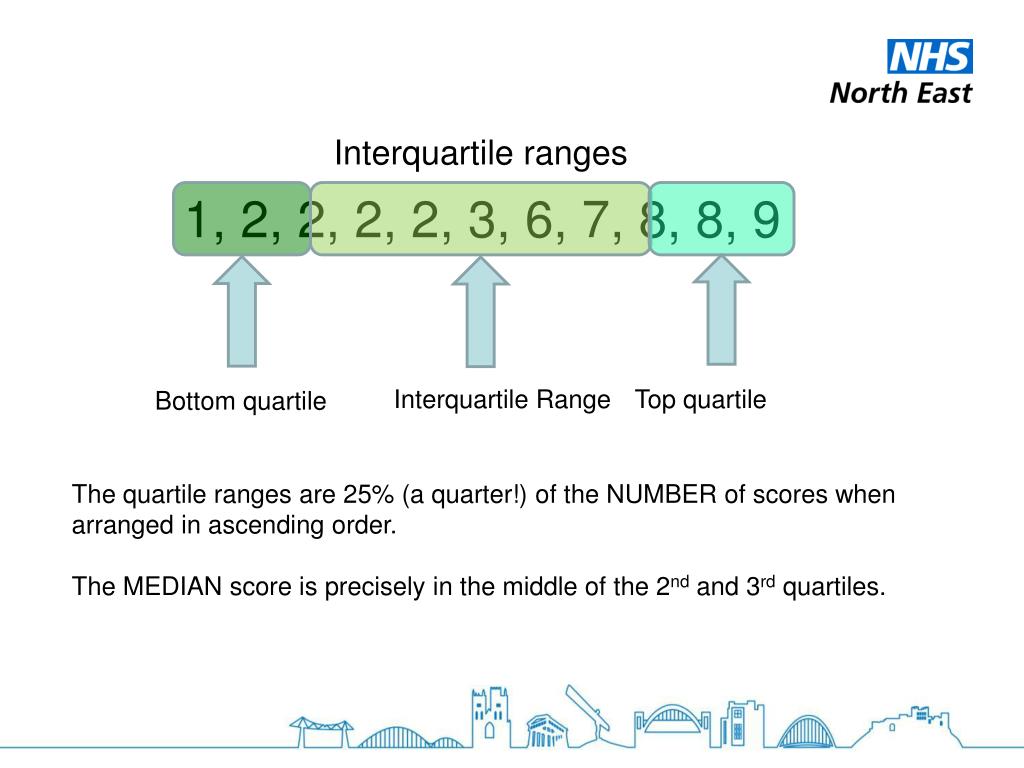 NHS
North East

Interquartile ranges

1, 2, 2, 2, 2, 3, 6, 7, 8, 8, 9

Bottom quartile

Interquartile Range

Top quartile

The quartile ranges are 25% (a quarter!) of the NUMBER of scores when arranged in ascending order.

The MEDIAN score is precisely in the middle of the 2$^{nd}$ and 3$^{rd}$ quartiles.